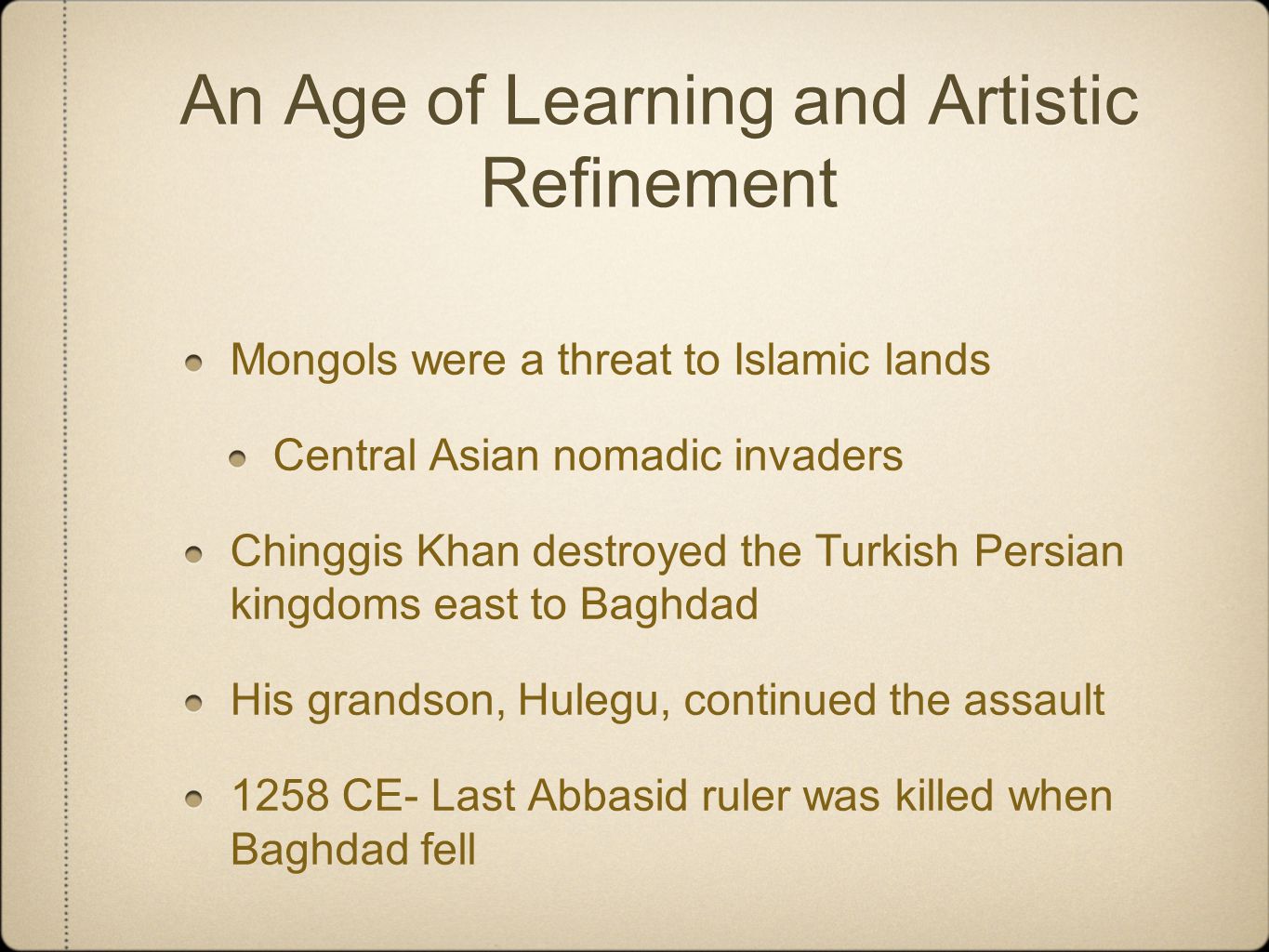 An Age of Learning and Artistic Refinement

Mongols were a threat to Islamic lands

Central Asian nomadic invaders

Chinggis Khan destroyed the Turkish Persian kingdoms east to Baghdad

His grandson, Hulegu, continued the assault

1258 CE- Last Abbasid ruler was killed when Baghdad fell